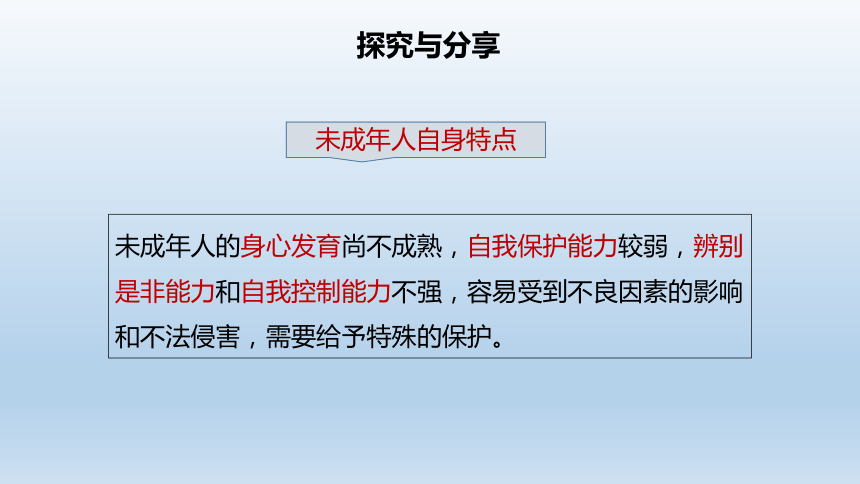 探究与分享

未成年人自身特点

未成年人的身心发育尚不成熟，自我保护能力较弱，辨别是非能力和自我控制能力不强，容易受到不良因素的影响和不法侵害，需要给予特殊的保护。